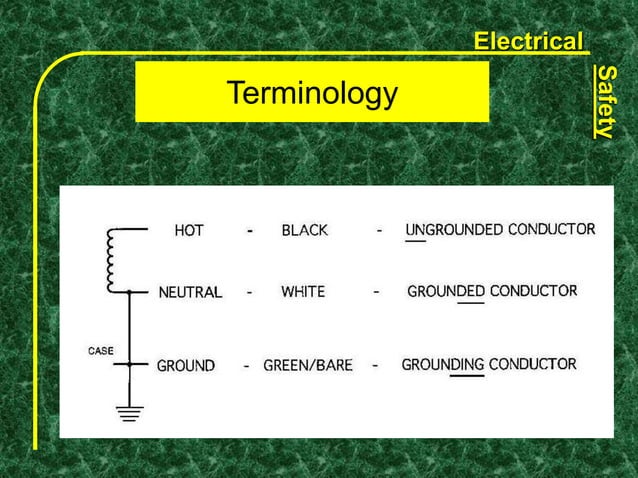 Electrical
Safety

Terminology

HOT - BLACK - UNGROUNDED CONDUCTOR

NEUTRAL - WHITE - GROUNDED CONDUCTOR

CASE

GROUND - GREEN/BARE - GROUNDING CONDUCTOR